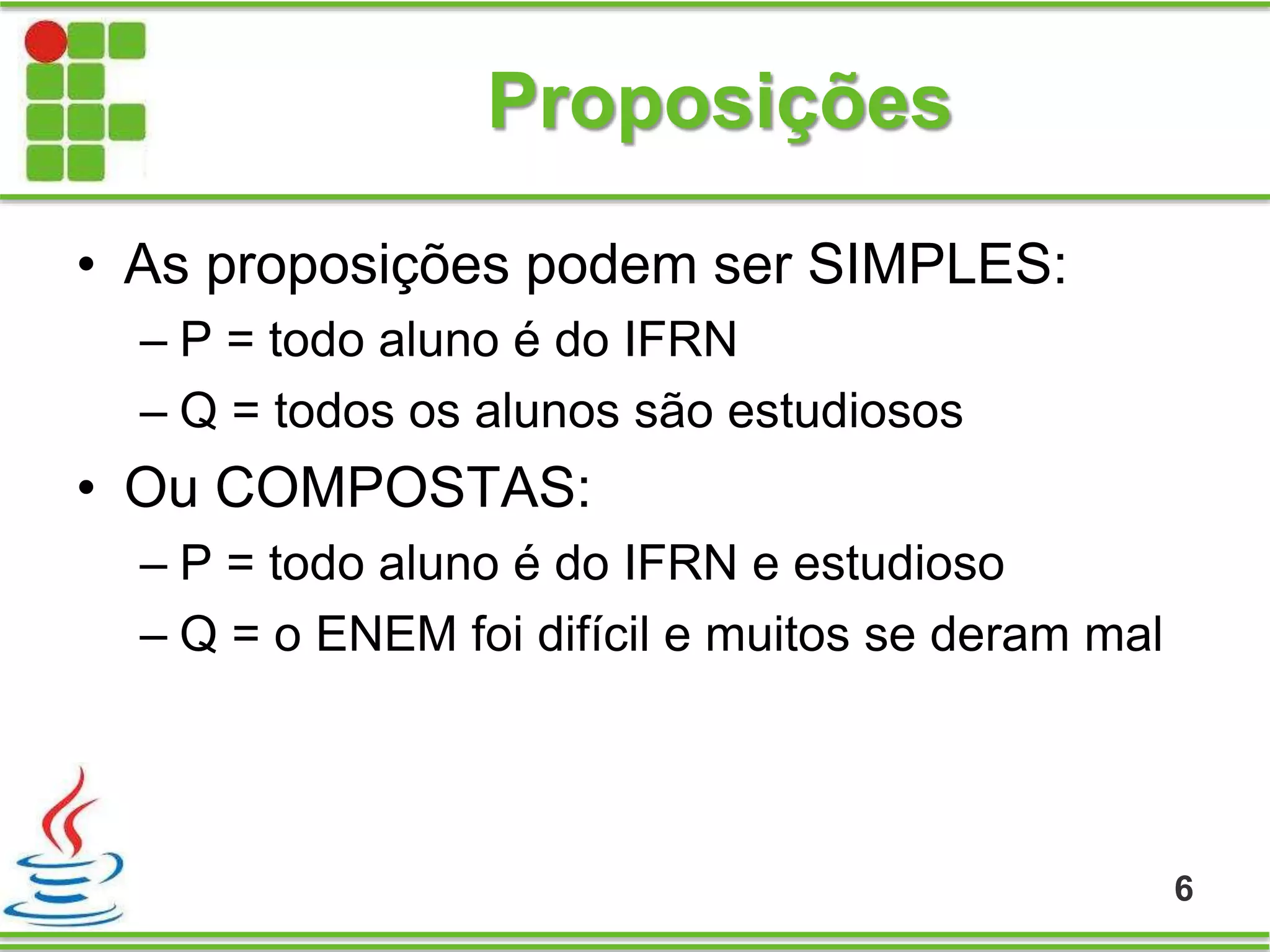 Proposições

• As proposições podem ser SIMPLES:
– P = todo aluno é do IFRN
– Q = todos os alunos são estudiosos
• Ou COMPOSTAS:
– P = todo aluno é do IFRN e estudioso
– Q = o ENEM foi difícil e muitos se deram mal

6